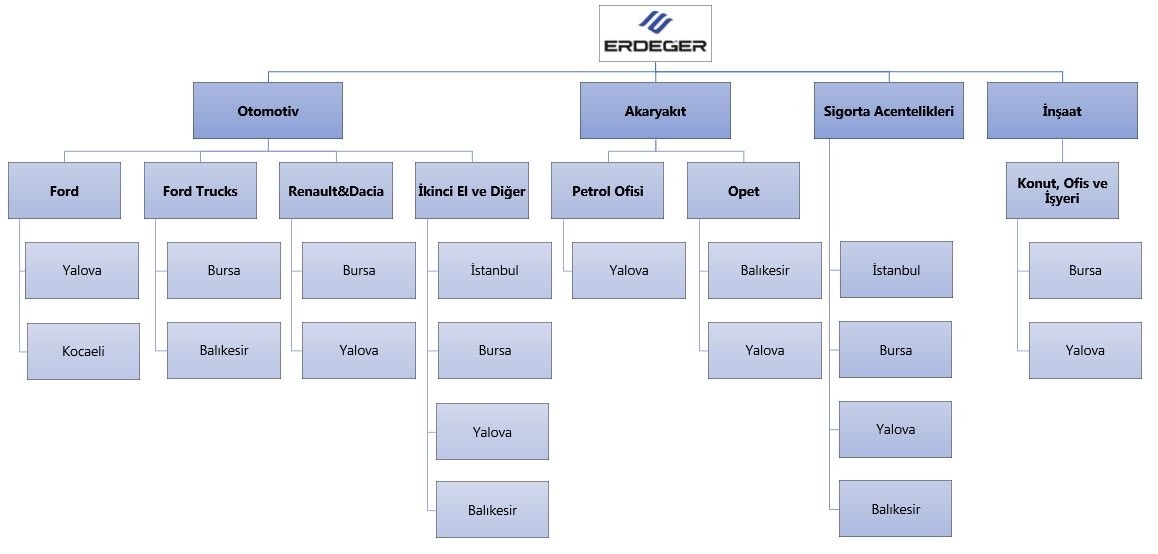 ERDEGER

Otomotiv

Ford

Yalova

Kocaeli

Ford Trucks

Bursa

Balıkesir

Renault&Dacia

Bursa

Yalova

İkinci El ve Diğer

İstanbul

Bursa

Yalova

Balıkesir

Akaryakıt

Petrol Ofisi

Yalova

Opet

Balıkesir

Yalova

Sigorta Acentelikleri

İstanbul

Bursa

Yalova

Balıkesir

İnşaat

Konut, Ofis ve İşyeri

Bursa

Yalova